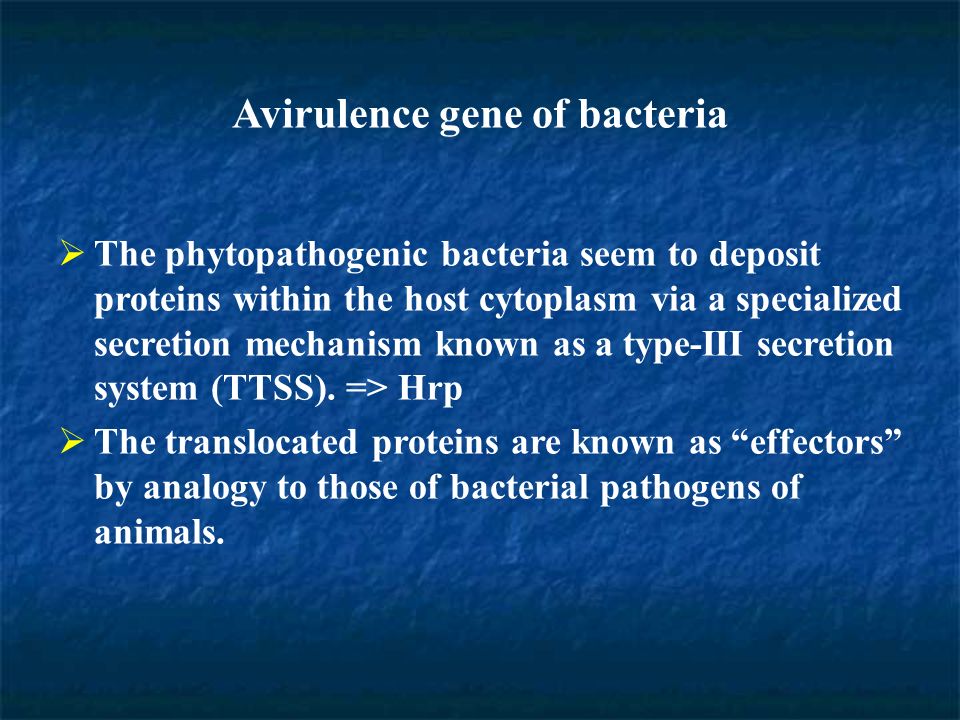 Avirulence gene of bacteria

➢ The phytopathogenic bacteria seem to deposit proteins within the host cytoplasm via a specialized secretion mechanism known as a type-III secretion system (TTSS). => Hrp

➢ The translocated proteins are known as “effectors” by analogy to those of bacterial pathogens of animals.